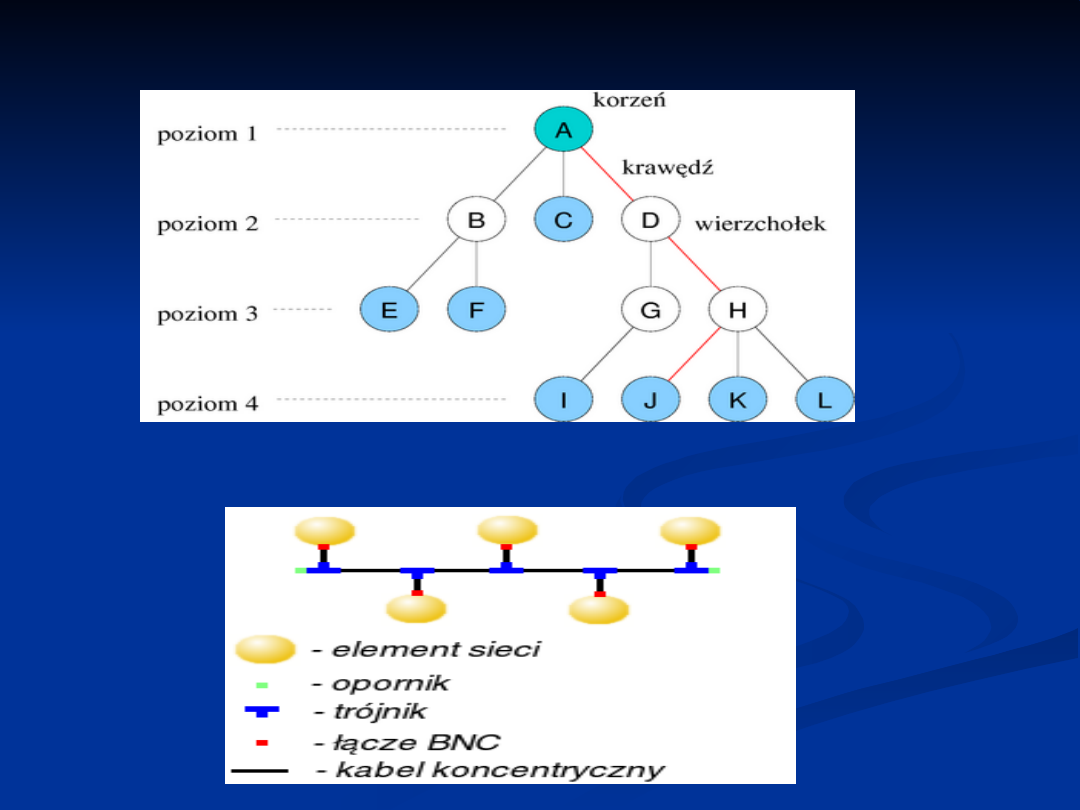 korzeń

poziom 1

A

krawędź

poziom 2

B

C

D

wierzchołek

poziom 3

E

F

G

H

poziom 4

I

J

K

L

- element sieci

- opornik

- trójnik

- łącze BNC

- kabel koncentryczny